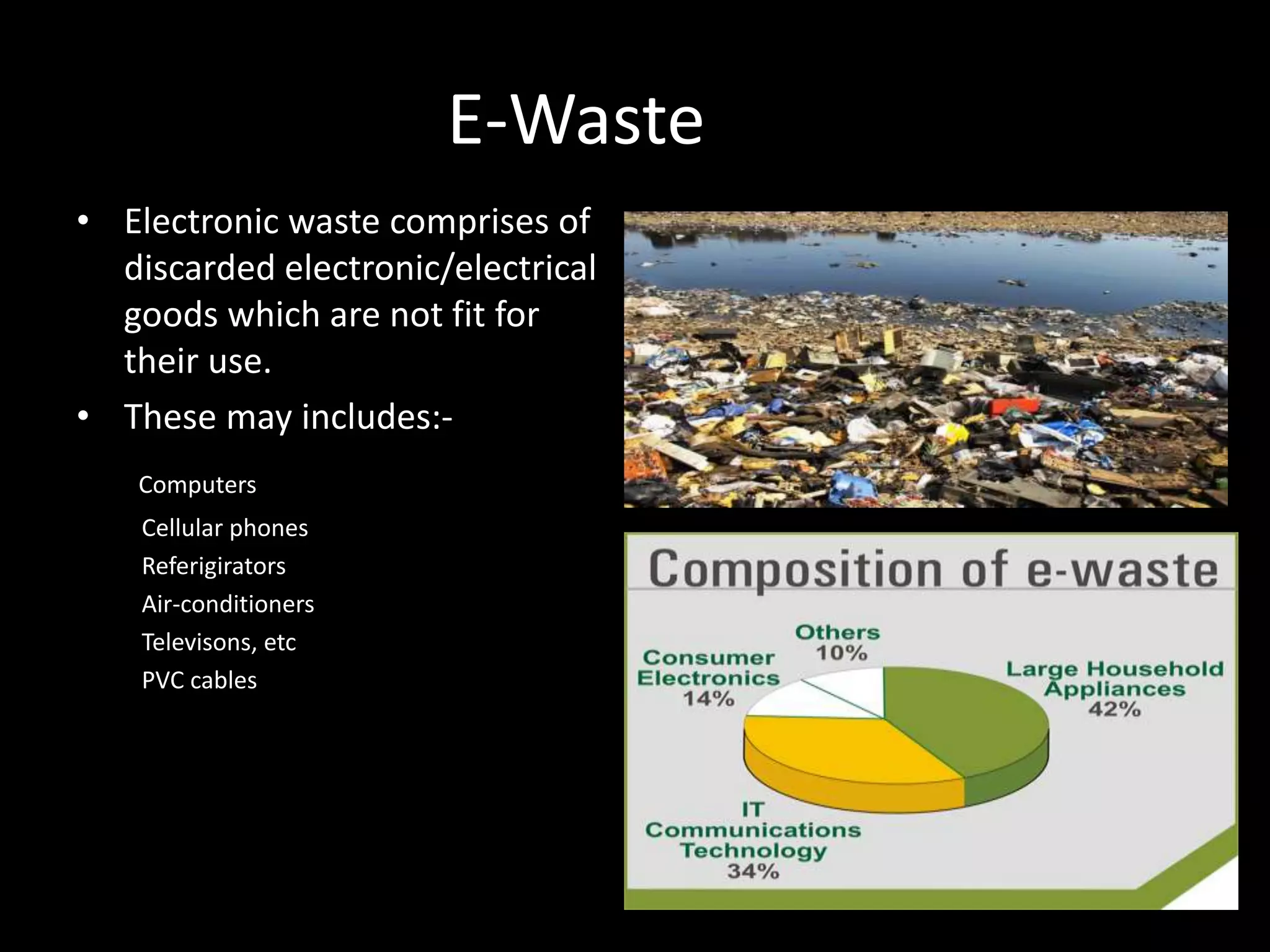 E-Waste

• Electronic waste comprises of discarded electronic/electrical goods which are not fit for their use.
• These may includes:-

Computers
Cellular phones
Referigirators
Air-conditioners
Televisons, etc
PVC cables

Composition of e-waste

Others 10%
Consumer Electronics 14%
Large Household Appliances 42%
IT Communications Technology 34%